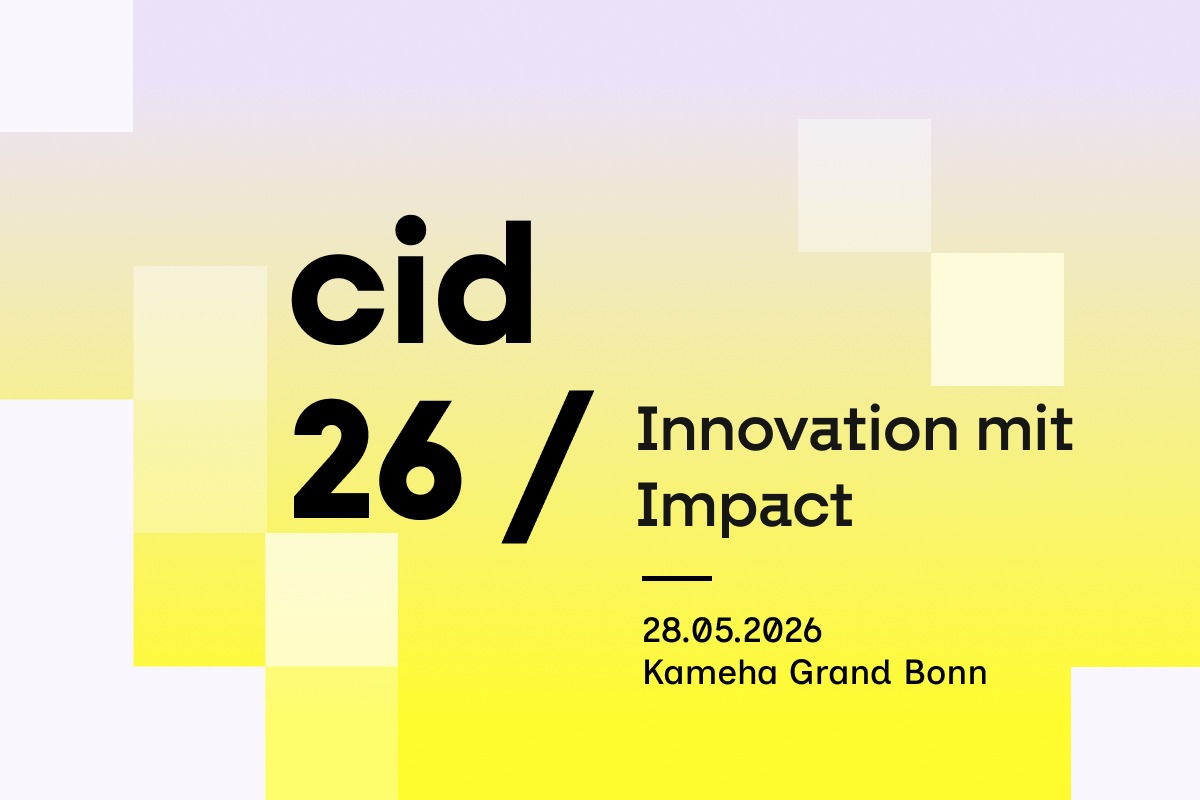 cid
26 /

Innovation mit Impact

28.05.2026
Kameha Grand Bonn